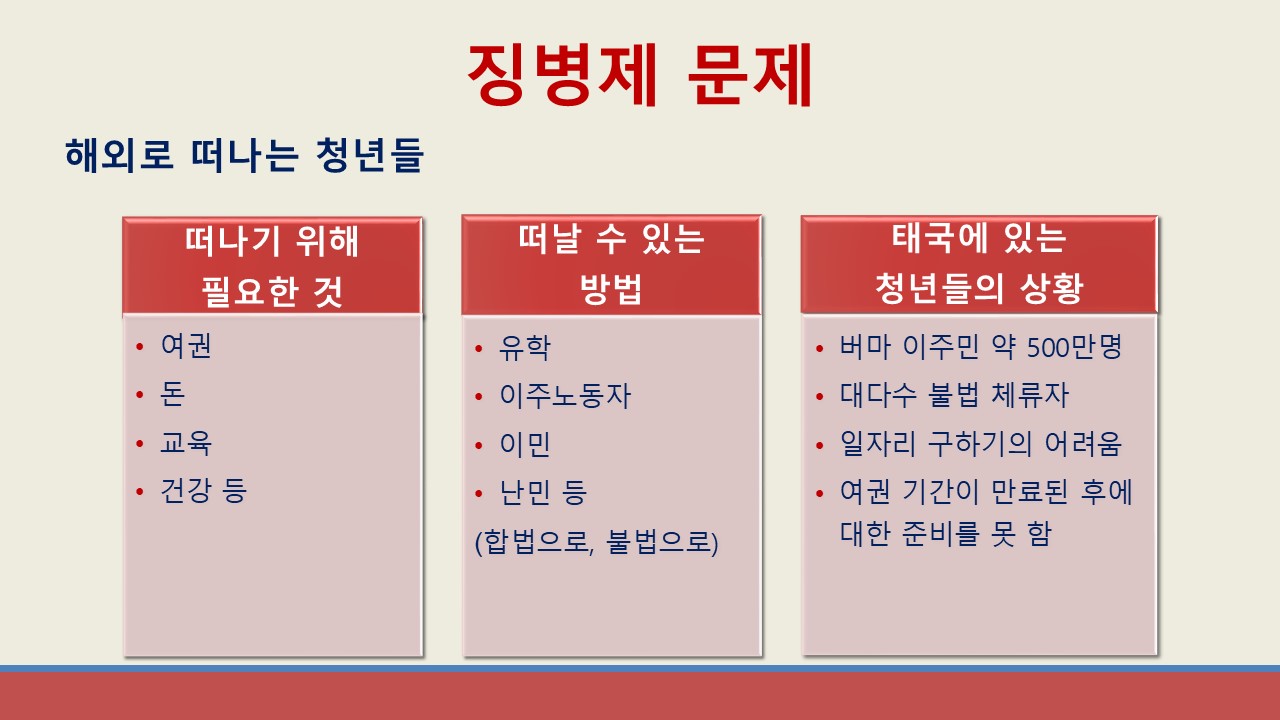 징병제 문제

해외로 떠나는 청년들

떠나기 위해
필요한 것

• 여권
• 돈
• 교육
• 건강 등

떠날 수 있는
방법

• 유학
• 이주노동자
• 이민
• 난민 등
(합법으로, 불법으로)

태국에 있는
청년들의 상황

• 버마 이주민 약 500만명
• 대다수 불법 체류자
• 일자리 구하기의 어려움
• 여권 기간이 만료된 후에 대한 준비를 못 함